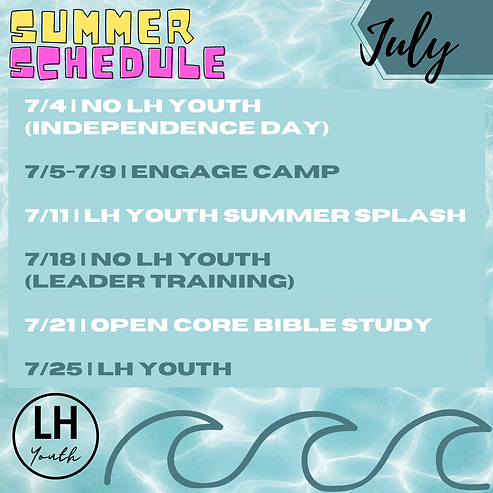 SUMMER SCHEDULE

July

7/4 | NO LH YOUTH (INDEPENDENCE DAY)

7/5-7/9 | ENGAGE CAMP

7/11 | LH YOUTH SUMMER SPLASH

7/18 | NO LH YOUTH (LEADER TRAINING)

7/21 | OPEN CORE BIBLE STUDY

7/25 | LH YOUTH

LH Youth